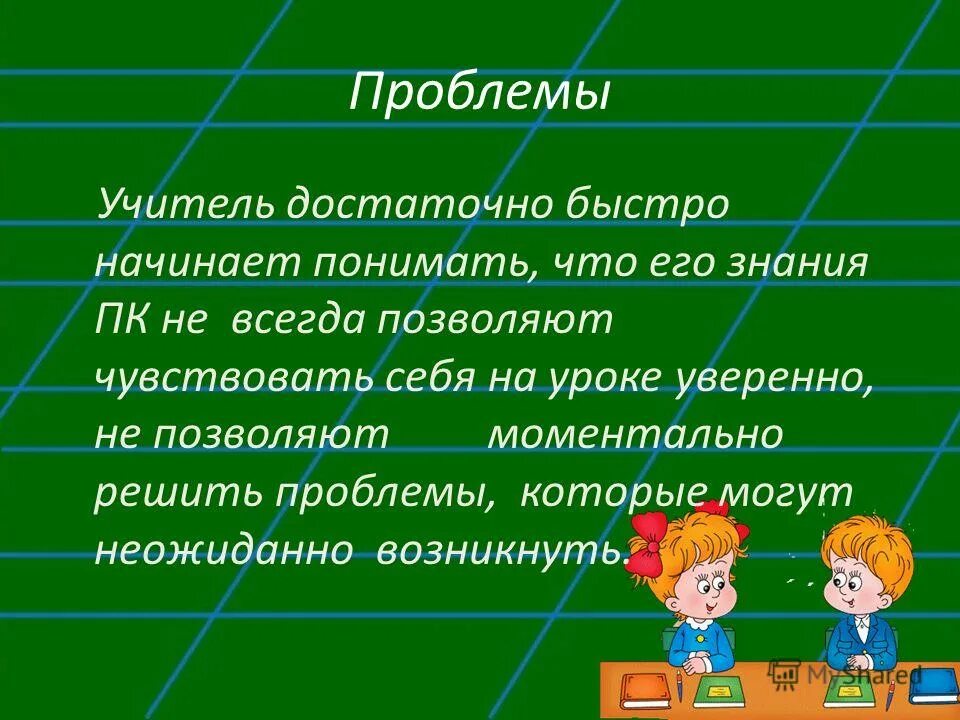 Проблемы

Учитель достаточно быстро начинает понимать, что его знания ПК не всегда позволяют чувствовать себя на уроке уверенно, не позволяют моментально решить проблемы, которые могут неожиданно возникнуть.

MyShared